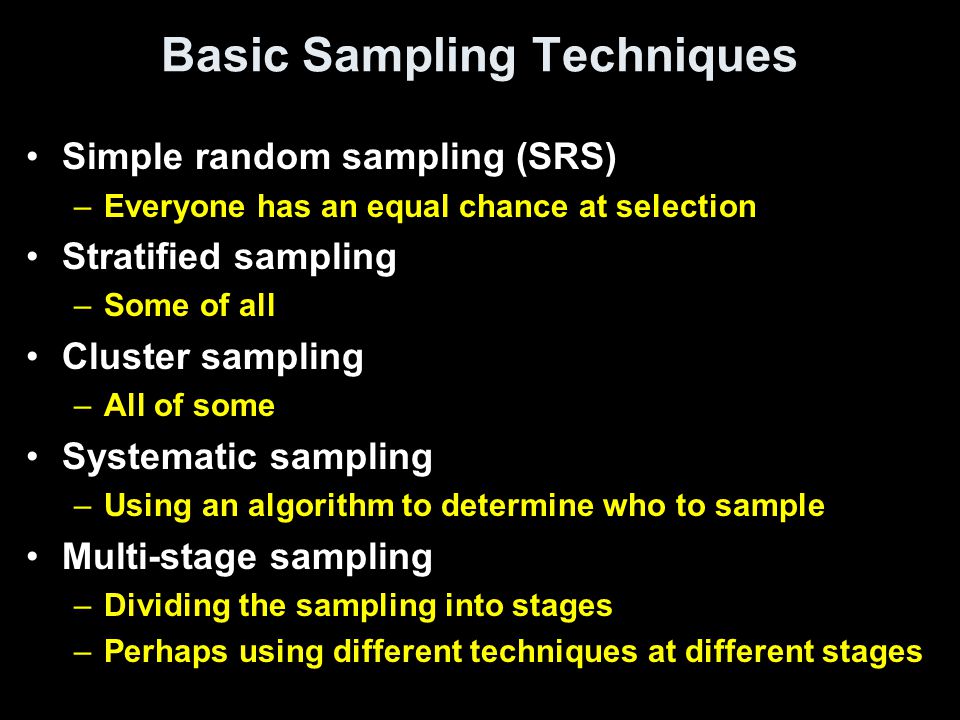 Basic Sampling Techniques

• Simple random sampling (SRS)
– Everyone has an equal chance at selection
• Stratified sampling
– Some of all
• Cluster sampling
– All of some
• Systematic sampling
– Using an algorithm to determine who to sample
• Multi-stage sampling
– Dividing the sampling into stages
– Perhaps using different techniques at different stages